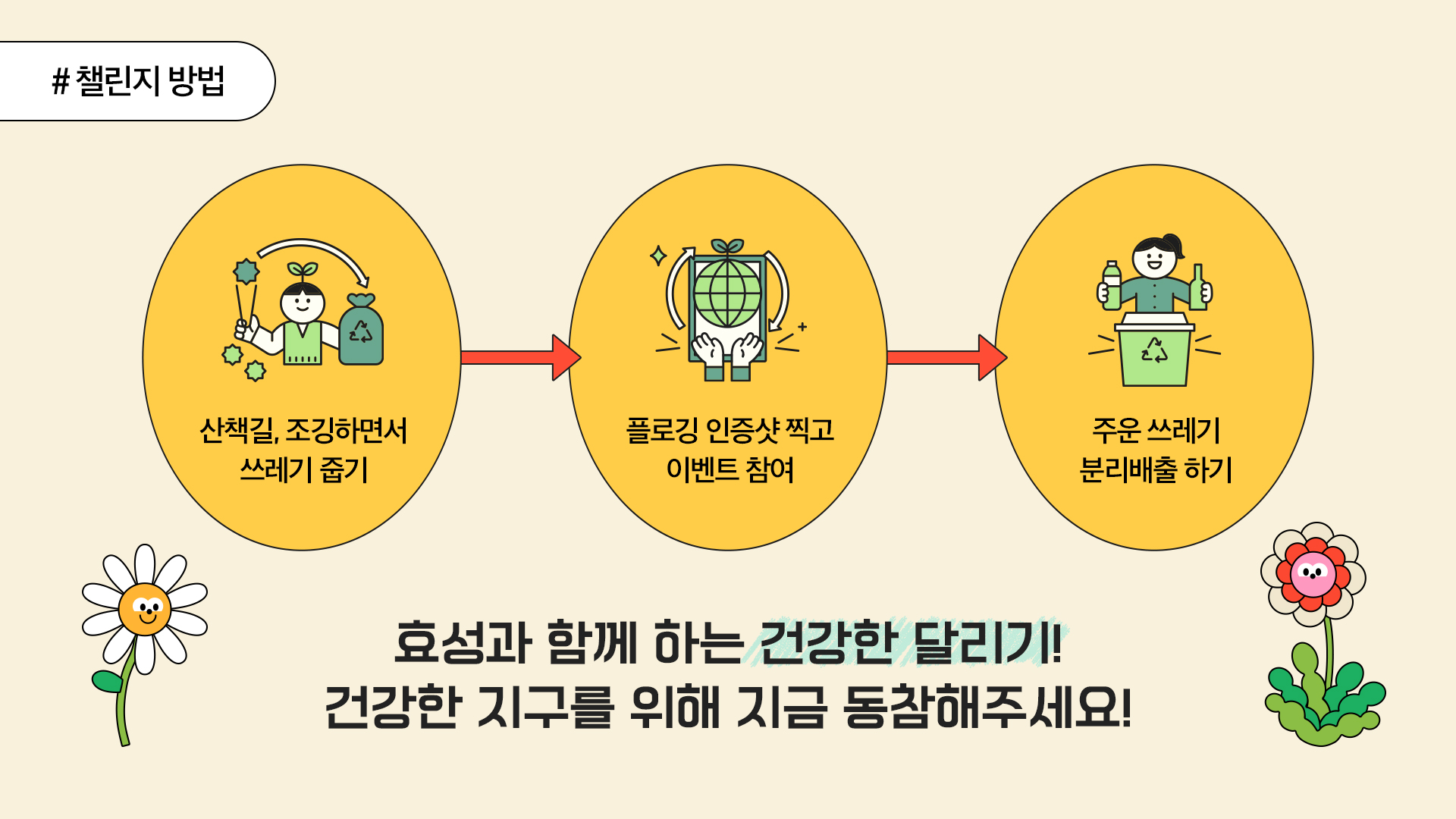 # 챌린지 방법

산책길, 조깅하면서
쓰레기 줍기

플로깅 인증샷 찍고
이벤트 참여

주운 쓰레기
분리배출 하기

효성과 함께 하는 건강한 달리기!
건강한 지구를 위해 지금 동참해주세요!